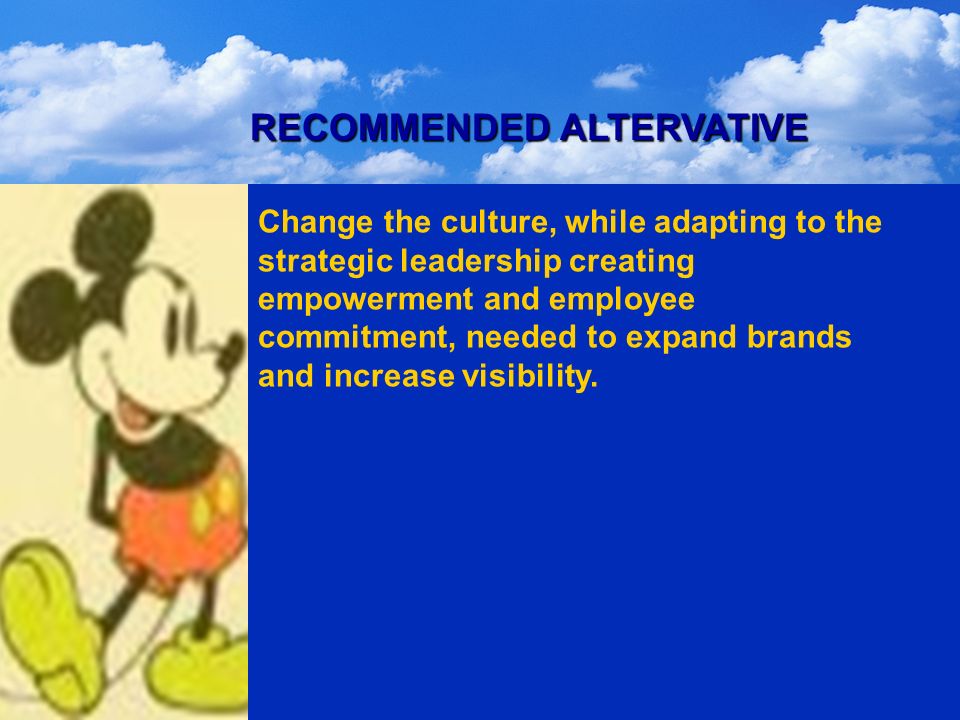 RECOMMENDED ALTERVATIVE

Change the culture, while adapting to the strategic leadership creating empowerment and employee commitment, needed to expand brands and increase visibility.